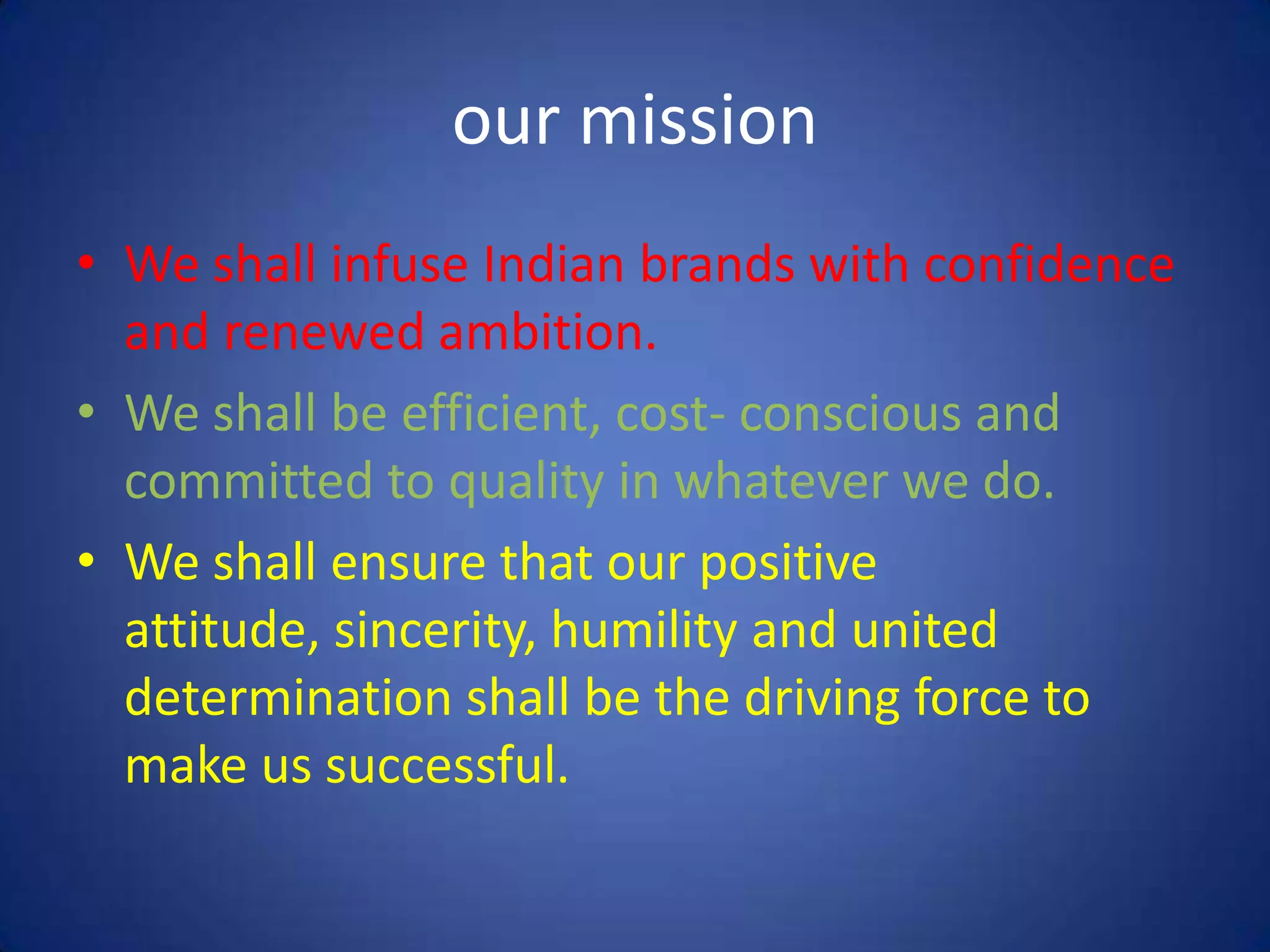 our mission

• We shall infuse Indian brands with confidence and renewed ambition.
• We shall be efficient, cost- conscious and committed to quality in whatever we do.
• We shall ensure that our positive attitude, sincerity, humility and united determination shall be the driving force to make us successful.